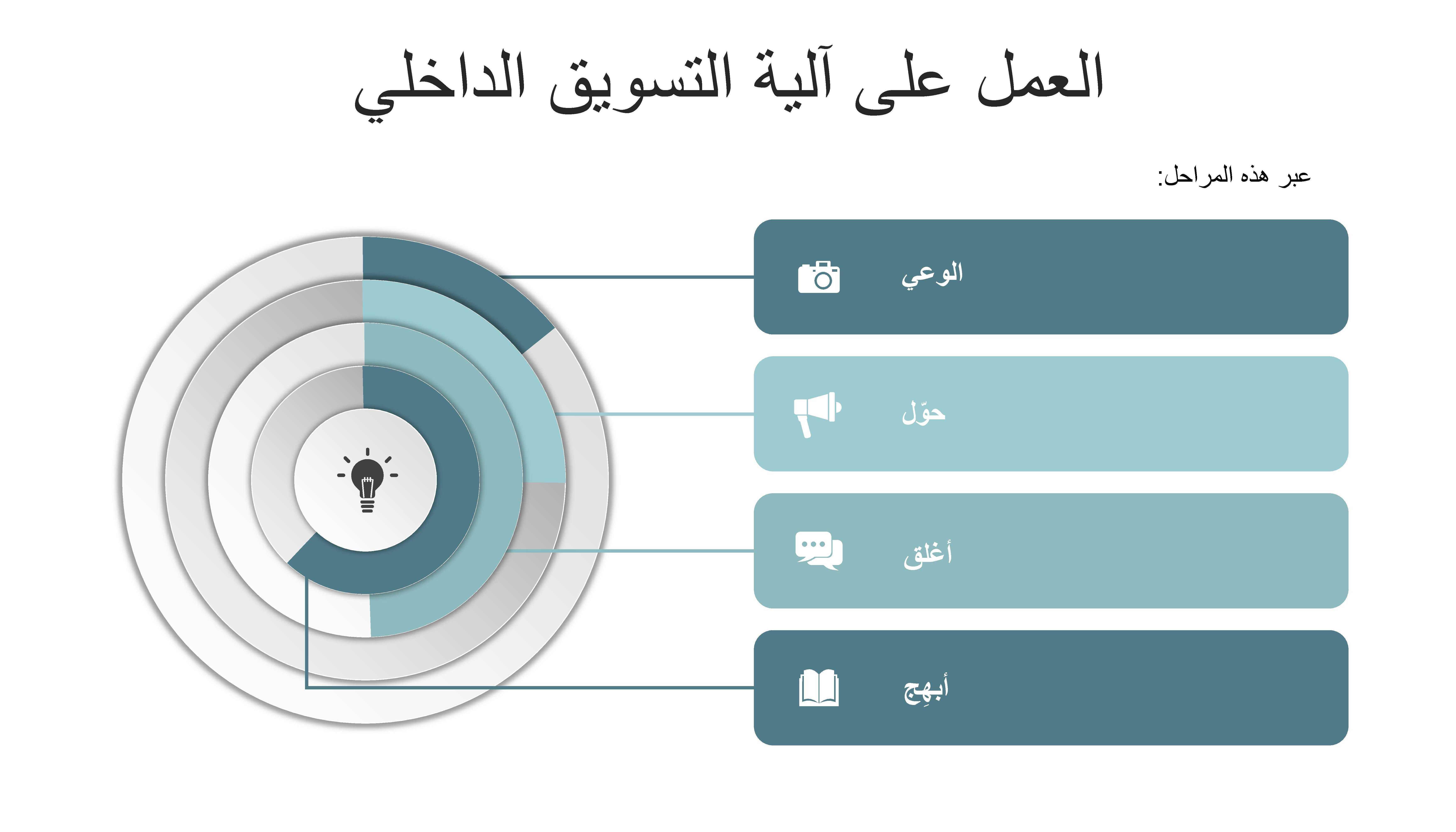 العمل على آلية التسويق الداخلي

عبر هذه المراحل:

الوعي

حوّل

أغلق

أبهِج